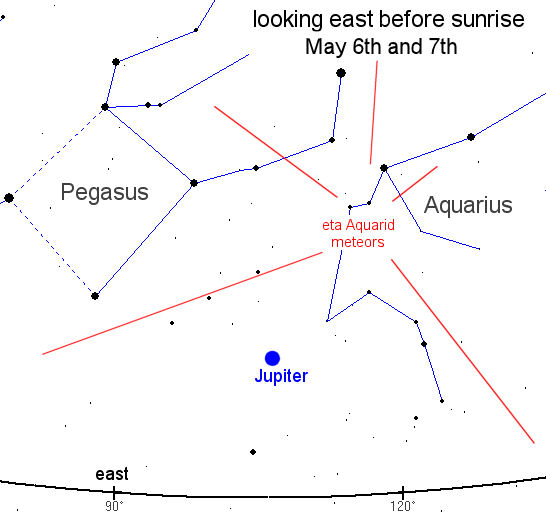 looking east before sunrise
May 6th and 7th

Pegasus

Aquarius

eta Aquarid meteors

Jupiter

east

90°

120°